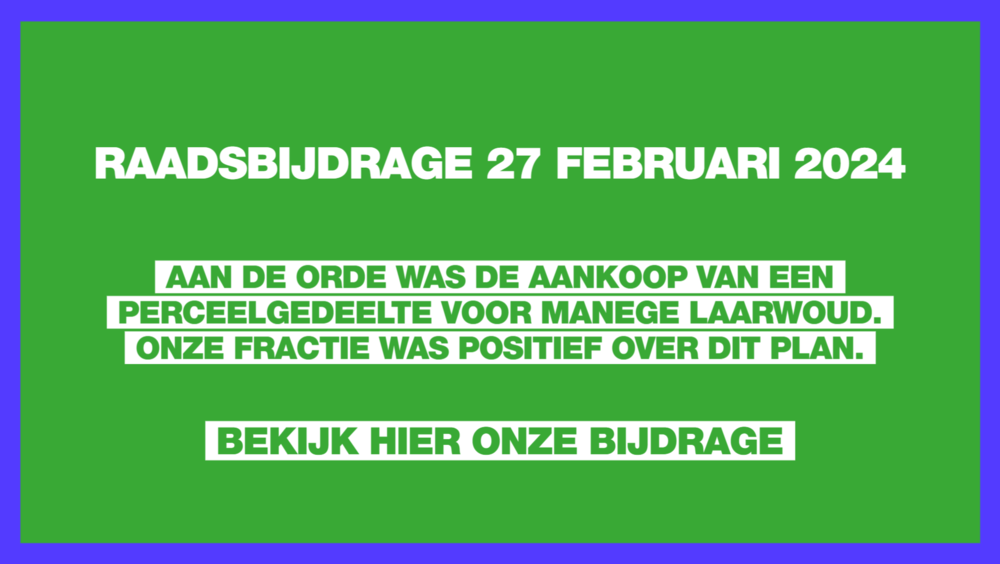 RAADSBIJDRAGE 27 FEBRUARI 2024

AAN DE ORDE WAS DE AANKOOP VAN EEN PERCEELGEDEELTE VOOR MANEGE LAARWOUD. ONZE FRACTIE WAS POSITIEF OVER DIT PLAN.

BEKIJK HIER ONZE BIJDRAGE